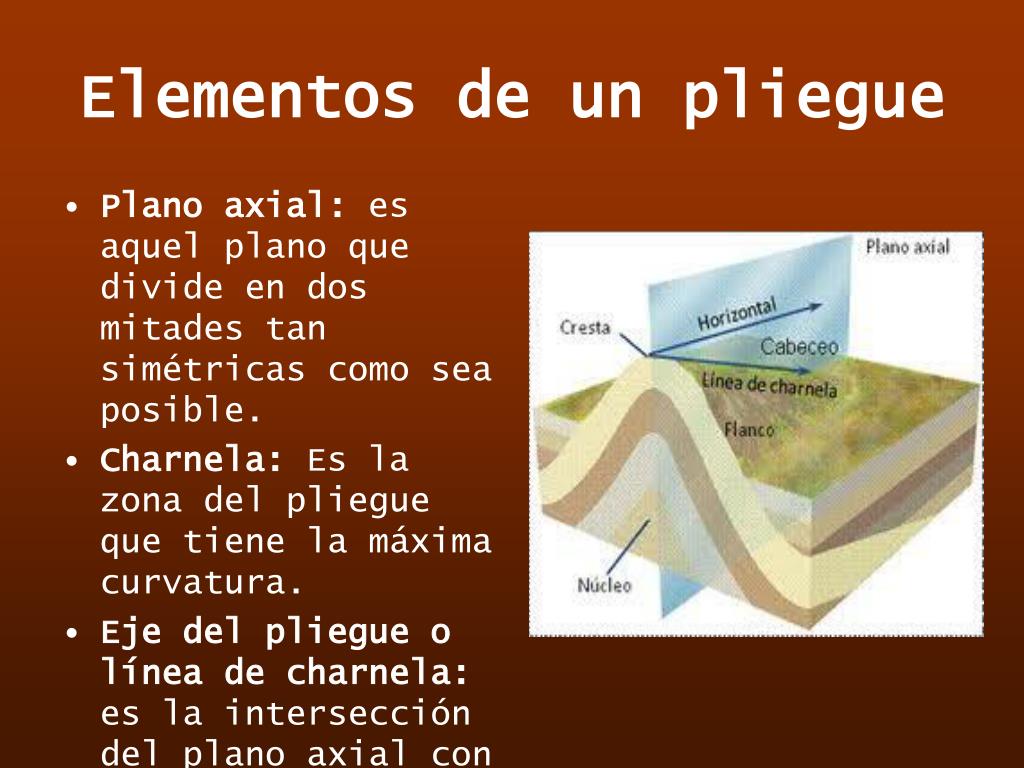 Elementos de un pliegue

• Plano axial: es aquel plano que divide en dos mitades tan simétricas como sea posible.
• Charnela: Es la zona del pliegue que tiene la máxima curvatura.
• Eje del pliegue o línea de charnela: es la intersección del plano axial con

Plano axial
Cresta
Horizontal
Cabeceo
Línea de charnela
Flanco
Núcleo